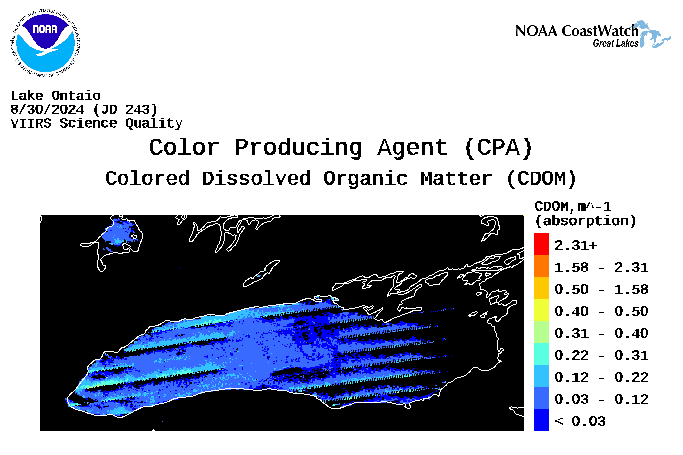 NOAA

NOAA CoastWatch
Great Lakes

Lake Ontaio
8/30/2024 (JD 243)
VIIRS Science Quality

Color Producing Agent (CPA)

Colored Dissolved Organic Matter (CDOM)

CDOM, m^-1
(absorption)

2.31+
1.58 - 2.31
0.50 - 1.58
0.40 - 0.50
0.31 - 0.40
0.22 - 0.31
0.12 - 0.22
0.03 - 0.12
< 0.03